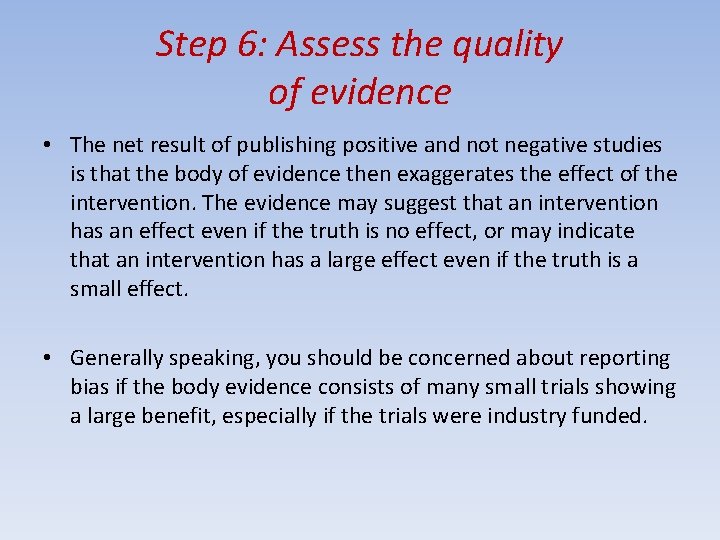 Step 6: Assess the quality of evidence

• The net result of publishing positive and not negative studies is that the body of evidence then exaggerates the effect of the intervention. The evidence may suggest that an intervention has an effect even if the truth is no effect, or may indicate that an intervention has a large effect even if the truth is a small effect.

• Generally speaking, you should be concerned about reporting bias if the body evidence consists of many small trials showing a large benefit, especially if the trials were industry funded.